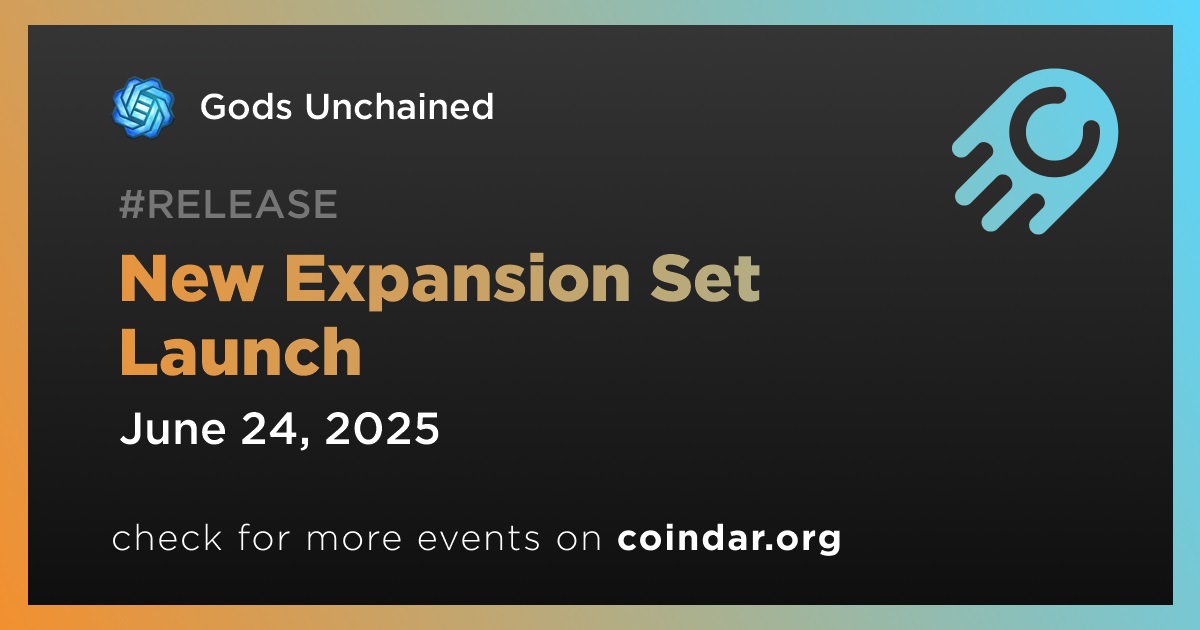 Gods Unchained

#RELEASE

New Expansion Set Launch

June 24, 2025

check for more events on coindar.org